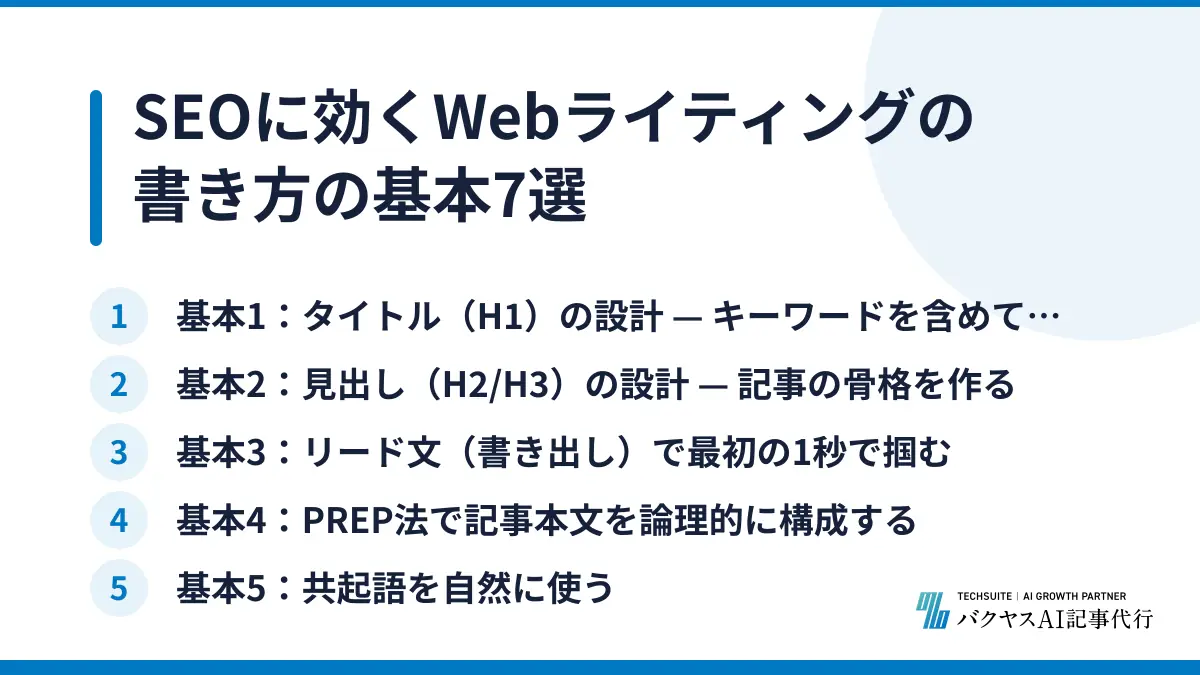 SEOに効くWebライティングの書き方の基本7選

1 基本1：タイトル（H1）の設計 — キーワードを含めて…

2 基本2：見出し（H2/H3）の設計 — 記事の骨格を作る

3 基本3：リード文（書き出し）で最初の1秒で掴む

4 基本4：PREP法で記事本文を論理的に構成する

5 基本5：共起語を自然に使う

TECHSUITE | AI GROWTH PARTNER
バクヤスAI記事代行